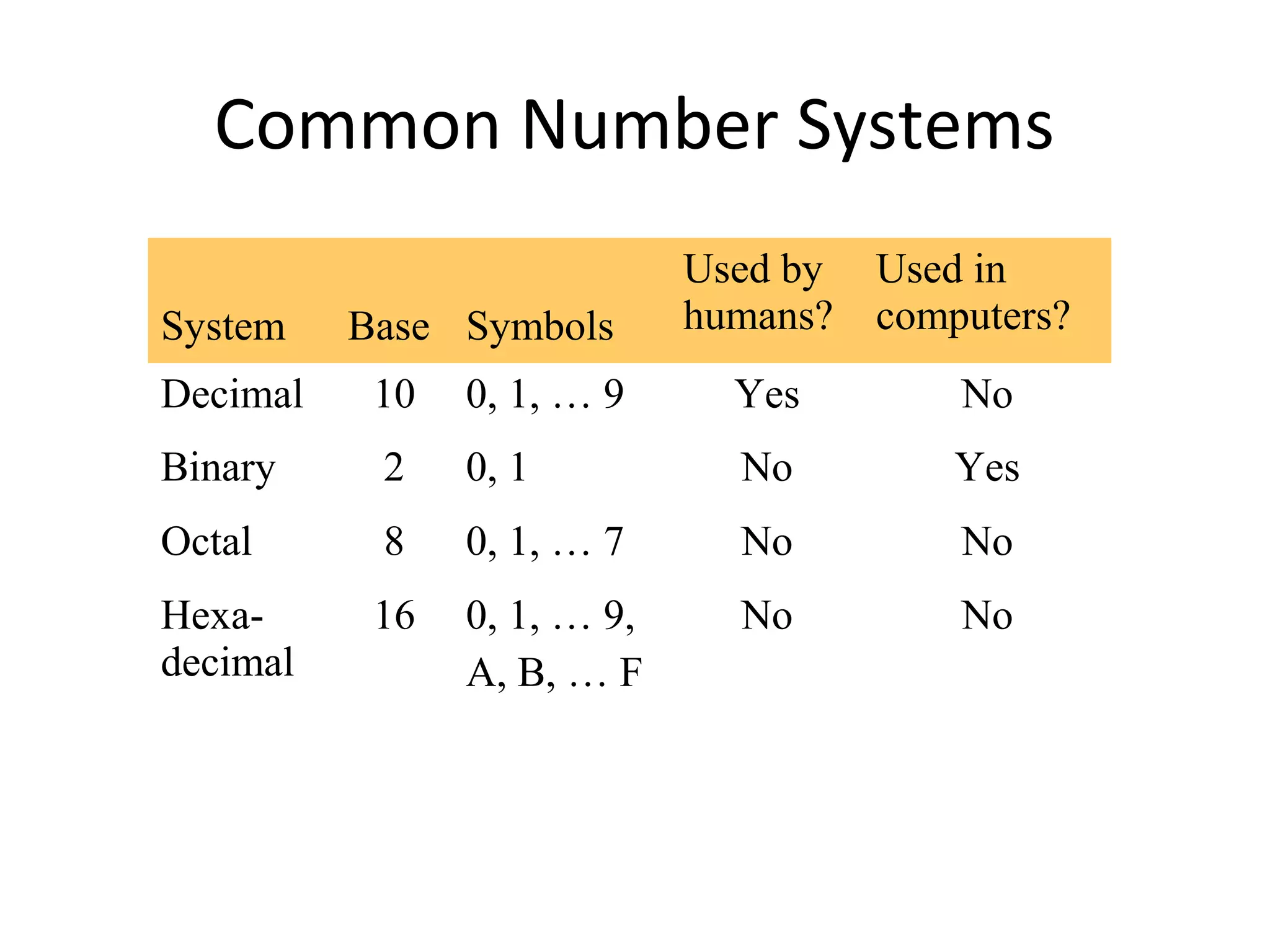 Common Number Systems

| System | Base | Symbols | Used by humans? | Used in computers? |
|---|---|---|---|---|
| Decimal | 10 | 0, 1, … 9 | Yes | No |
| Binary | 2 | 0, 1 | No | Yes |
| Octal | 8 | 0, 1, … 7 | No | No |
| Hexa-decimal | 16 | 0, 1, … 9, A, B, … F | No | No |